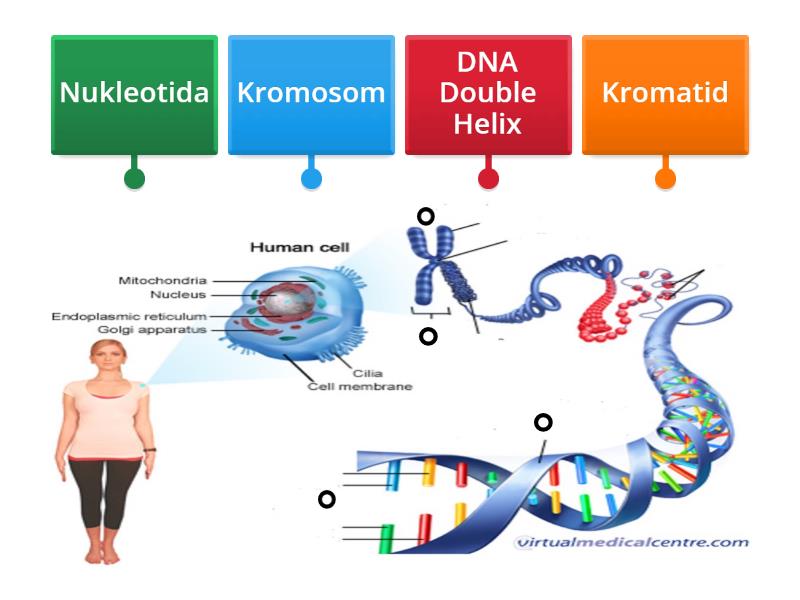 Nukleotida

Kromosom

DNA Double Helix

Kromatid

Human cell

Mitochondria

Nucleus

Endoplasmic reticulum

Golgi apparatus

Cilia

Cell membrane

virtualmedicalcentre.com